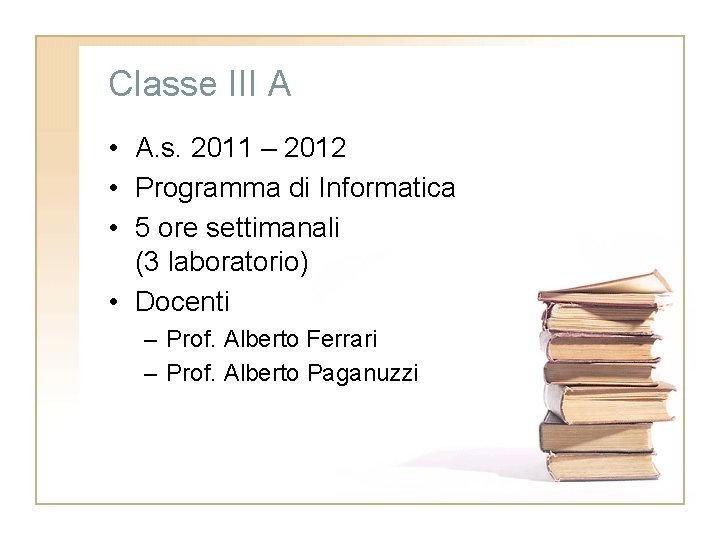 Classe III A

• A.s. 2011 – 2012
• Programma di Informatica
• 5 ore settimanali (3 laboratorio)
• Docenti
– Prof. Alberto Ferrari
– Prof. Alberto Paganuzzi